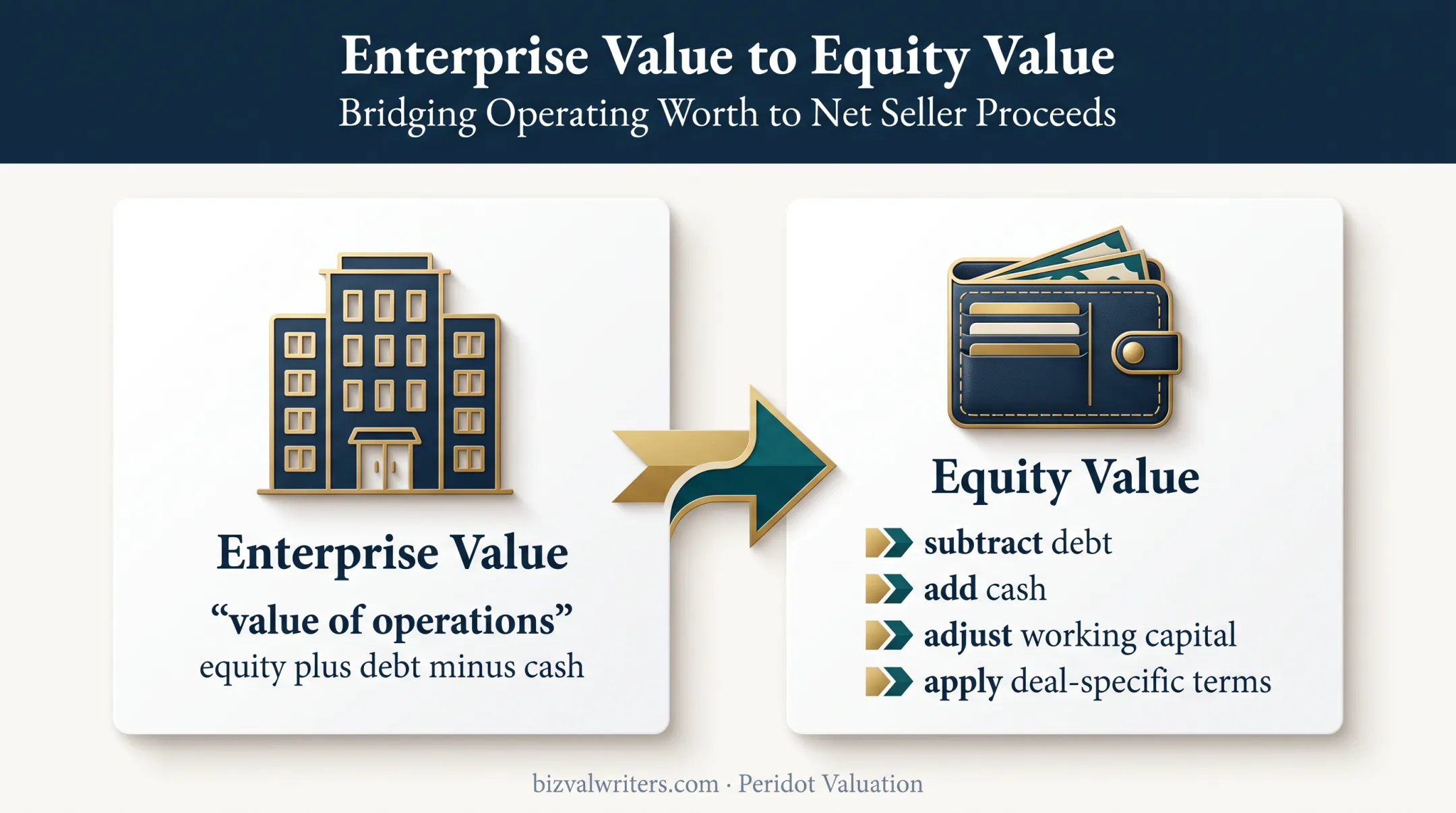 Enterprise Value to Equity Value
Bridging Operating Worth to Net Seller Proceeds

Enterprise Value
“value of operations”
equity plus debt minus cash

Equity Value
subtract debt
add cash
adjust working capital
apply deal-specific terms

bizvalwriters.com · Peridot Valuation